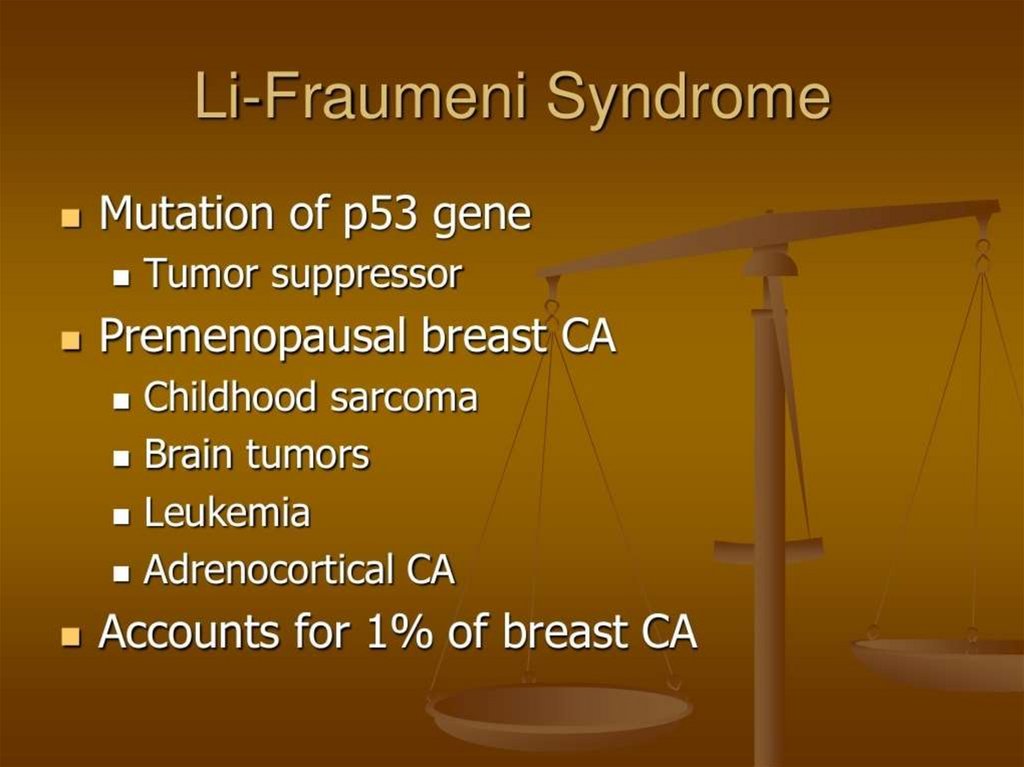 Li-Fraumeni Syndrome

- Mutation of p53 gene
  - Tumor suppressor
- Premenopausal breast CA
  - Childhood sarcoma
  - Brain tumors
  - Leukemia
  - Adrenocortical CA
- Accounts for 1% of breast CA